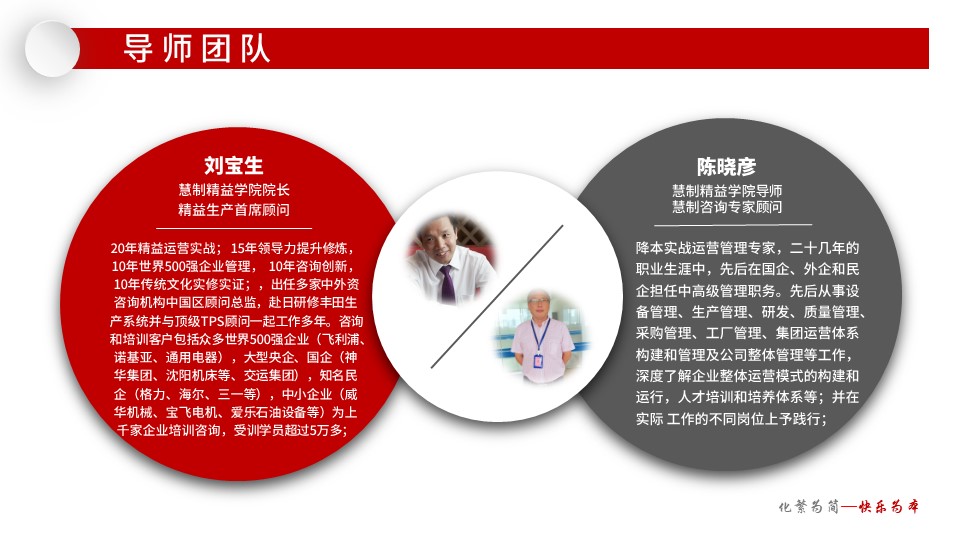 导师团队

刘宝生
慧制精益学院院长
精益生产首席顾问

20年精益运营实战；15年领导力提升修炼，10年世界500强企业管理，10年咨询创新，10年传统文化实修实证；，出任多家中外资咨询机构中国区顾问总监，赴日研修丰田生产系统并与顶级TPS顾问一起工作多年。咨询和培训客户包括众多世界500强企业（飞利浦、诺基亚、通用电器），大型央企、国企（神华集团、沈阳机床等、交运集团），知名民企（格力、海尔、三一等），中小企业（威华机械、宝飞电机、爱乐石油设备等）为上千家企业培训咨询，受训学员超过5万多；

陈晓彦
慧制精益学院导师
慧制咨询专家顾问

降本实战运营管理专家，二十几年的职业生涯中，先后在国企、外企和民企担任中高级管理职务。先后从事设备管理、生产管理、研发、质量管理、采购管理、工厂管理、集团运营体系构建和管理及公司整体管理等工作，深度了解企业整体运营模式的构建和运行，人才培训和培养体系等；并在实际 工作的不同岗位上予践行；

化繁为简—快乐为本